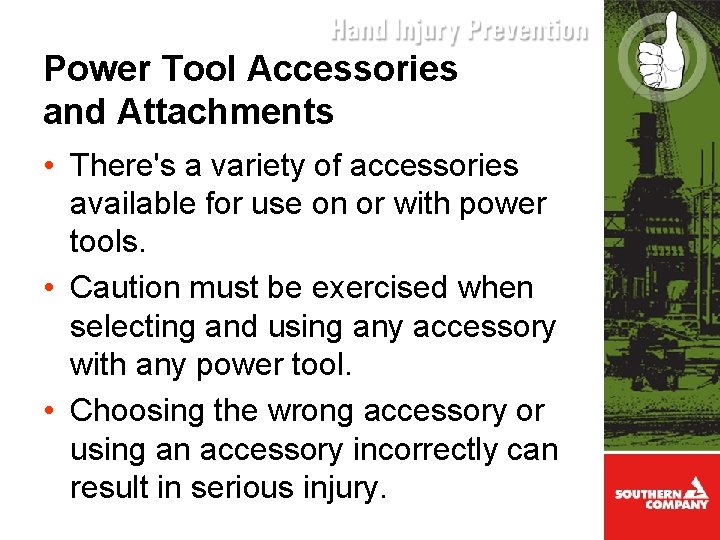 Hand Injury Prevention

Power Tool Accessories and Attachments

• There's a variety of accessories available for use on or with power tools.

• Caution must be exercised when selecting and using any accessory with any power tool.

• Choosing the wrong accessory or using an accessory incorrectly can result in serious injury.

SOUTHERN COMPANY